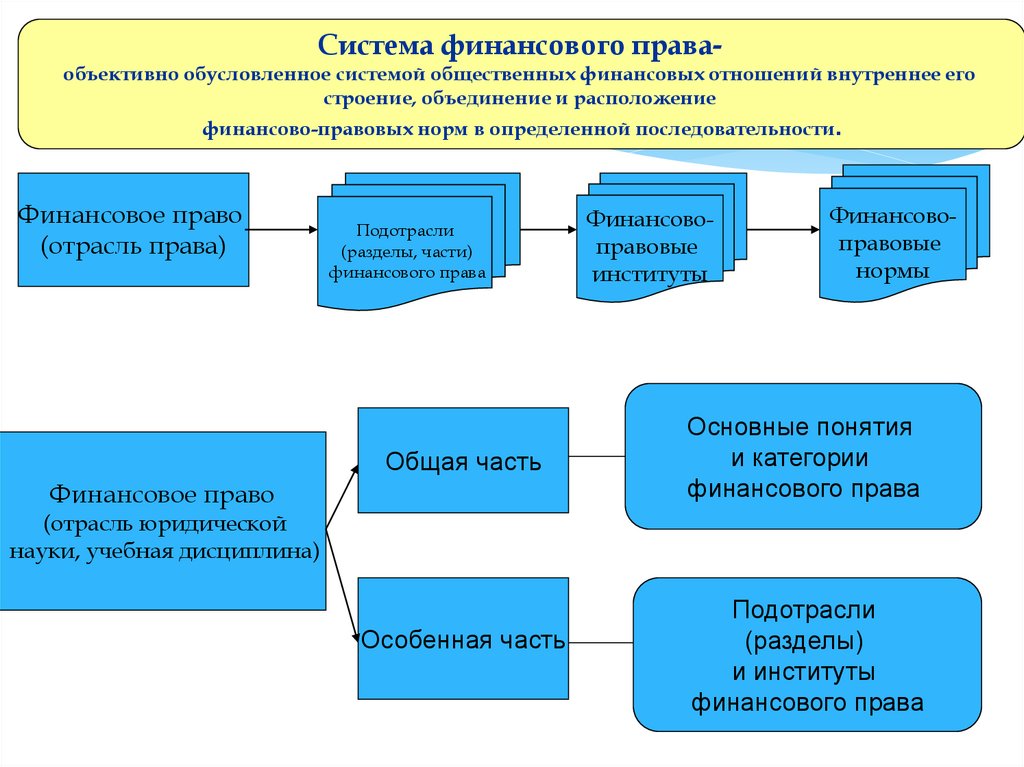 Система финансового права-
объективно обусловленное системой общественных финансовых отношений внутреннее его строение, объединение и расположение
финансово-правовых норм в определенной последовательности.

Финансовое право (отрасль права)

Подотрасли (разделы, части) финансового права

Финансово-правовые институты

Финансово-правовые нормы

Финансовое право (отрасль юридической науки, учебная дисциплина)

Общая часть

Основные понятия и категории финансового права

Особенная часть

Подотрасли (разделы) и институты финансового права